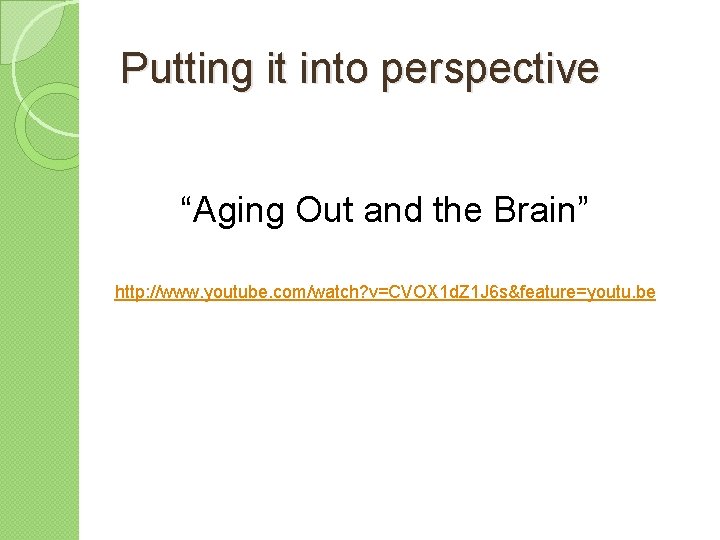 Putting it into perspective

“Aging Out and the Brain”

http://www.youtube.com/watch?v=CVOX1dZ1J6s&feature=youtu.be